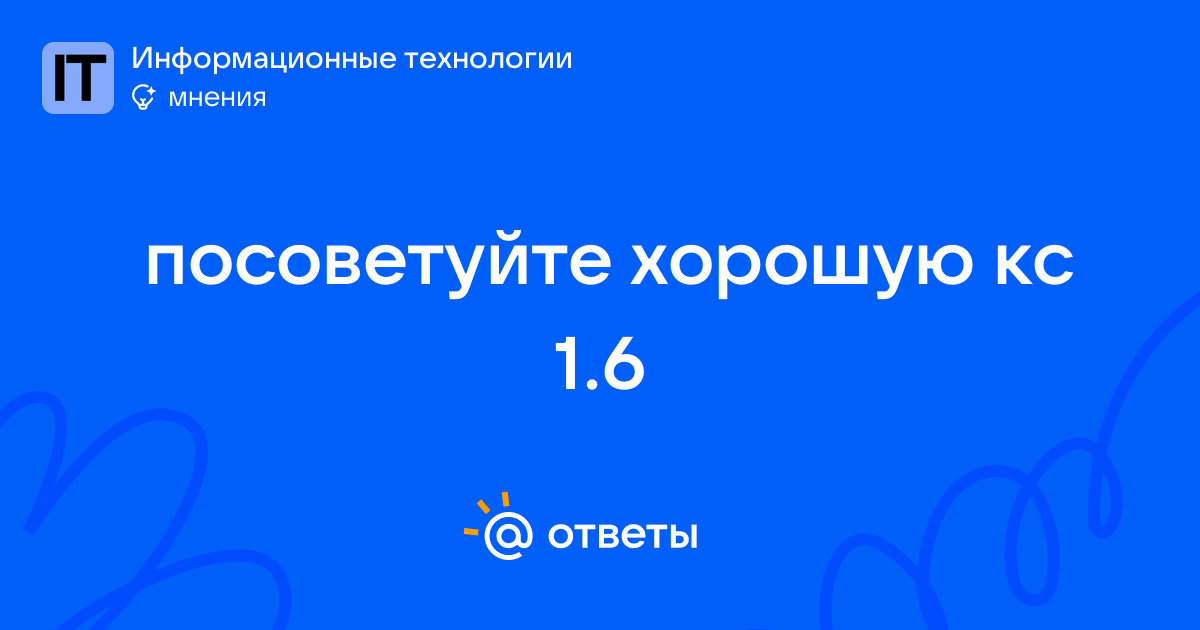 IT
Информационные технологии
мнения

посоветуйте хорошую кс 1.6

@ ответы